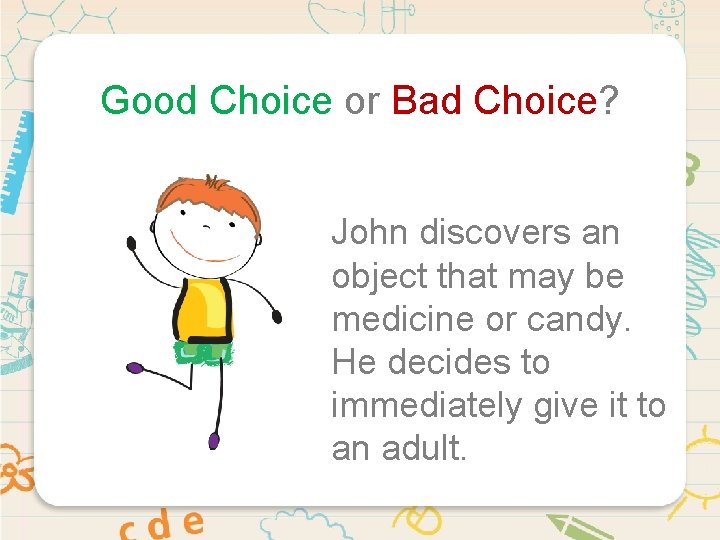 Good Choice or Bad Choice?

John discovers an object that may be medicine or candy. He decides to immediately give it to an adult.

c d e